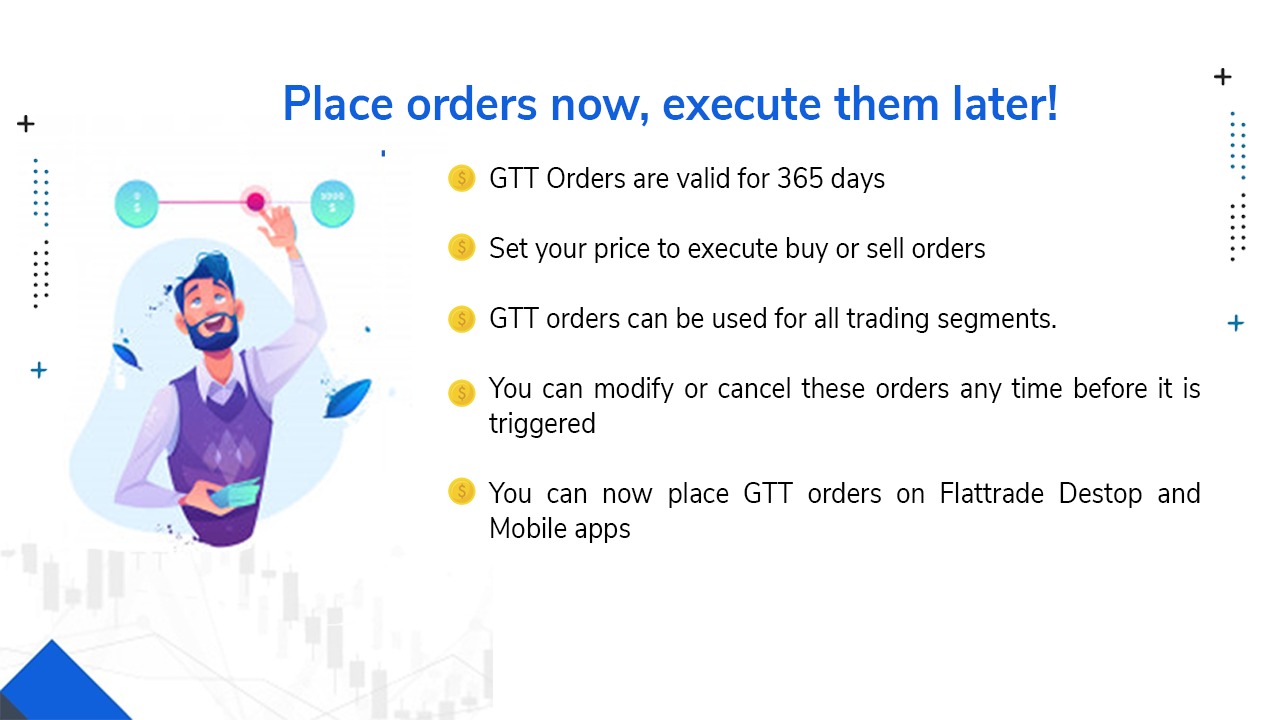 Place orders now, execute them later!

GTT Orders are valid for 365 days

Set your price to execute buy or sell orders

GTT orders can be used for all trading segments.

You can modify or cancel these orders any time before it is triggered

You can now place GTT orders on Flattrade Destop and Mobile apps